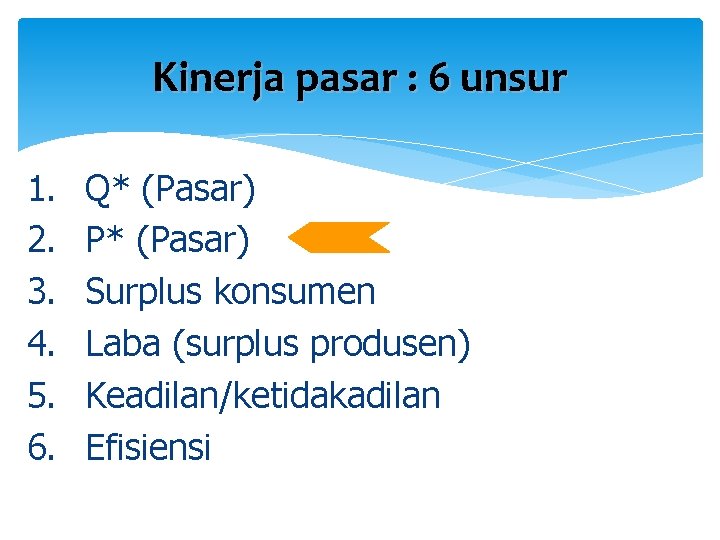 Kinerja pasar : 6 unsur

1. Q* (Pasar)
2. P* (Pasar)
3. Surplus konsumen
4. Laba (surplus produsen)
5. Keadilan/ketidakadilan
6. Efisiensi